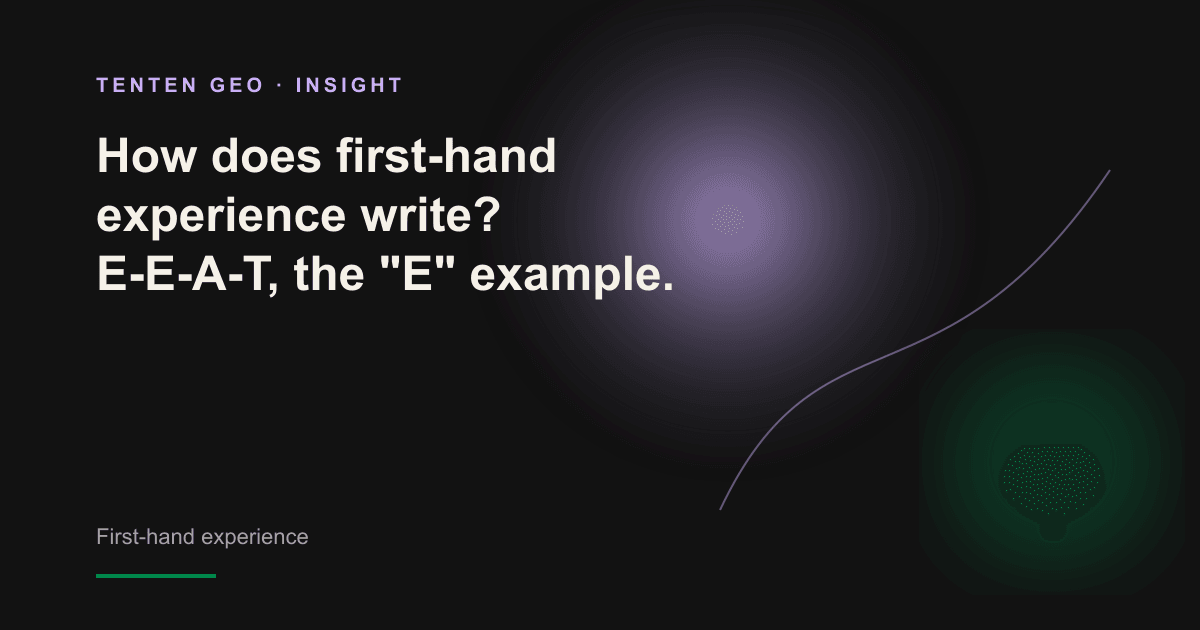 TENTEN GEO · INSIGHT

How does first-hand experience write? E-E-A-T, the "E" example.

First-hand experience